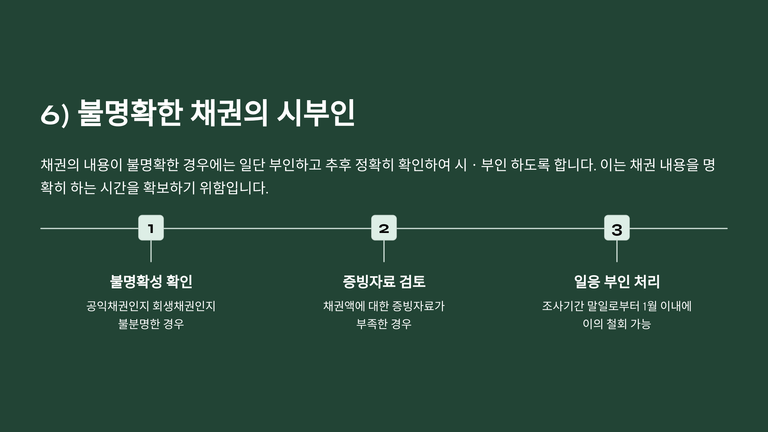 6) 불명확한 채권의 시부인

채권의 내용이 불명확한 경우에는 일단 부인하고 추후 정확히 확인하여 시 · 부인 하도록 합니다. 이는 채권 내용을 명확히 하는 시간을 확보하기 위함입니다.

1

불명확성 확인

공익채권인지 회생채권인지 불분명한 경우

2

증빙자료 검토

채권액에 대한 증빙자료가 부족한 경우

3

일응 부인 처리

조사기간 말일로부터 1월 이내에 이의 철회 가능